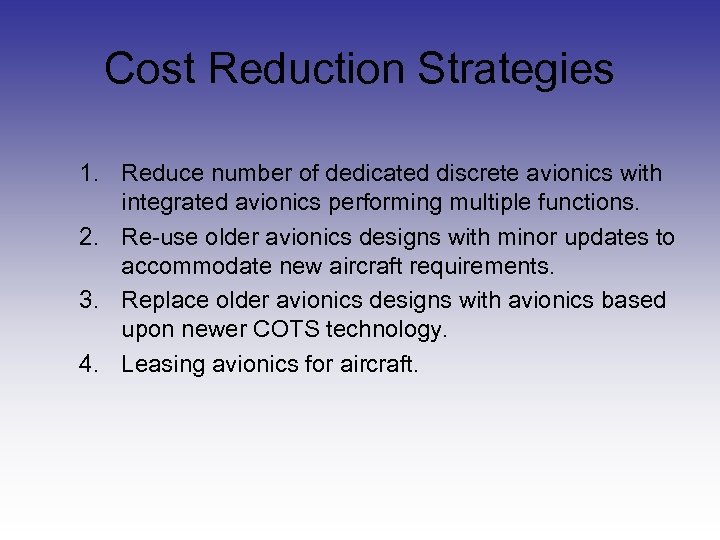 Cost Reduction Strategies

1. Reduce number of dedicated discrete avionics with integrated avionics performing multiple functions.
2. Re-use older avionics designs with minor updates to accommodate new aircraft requirements.
3. Replace older avionics designs with avionics based upon newer COTS technology.
4. Leasing avionics for aircraft.